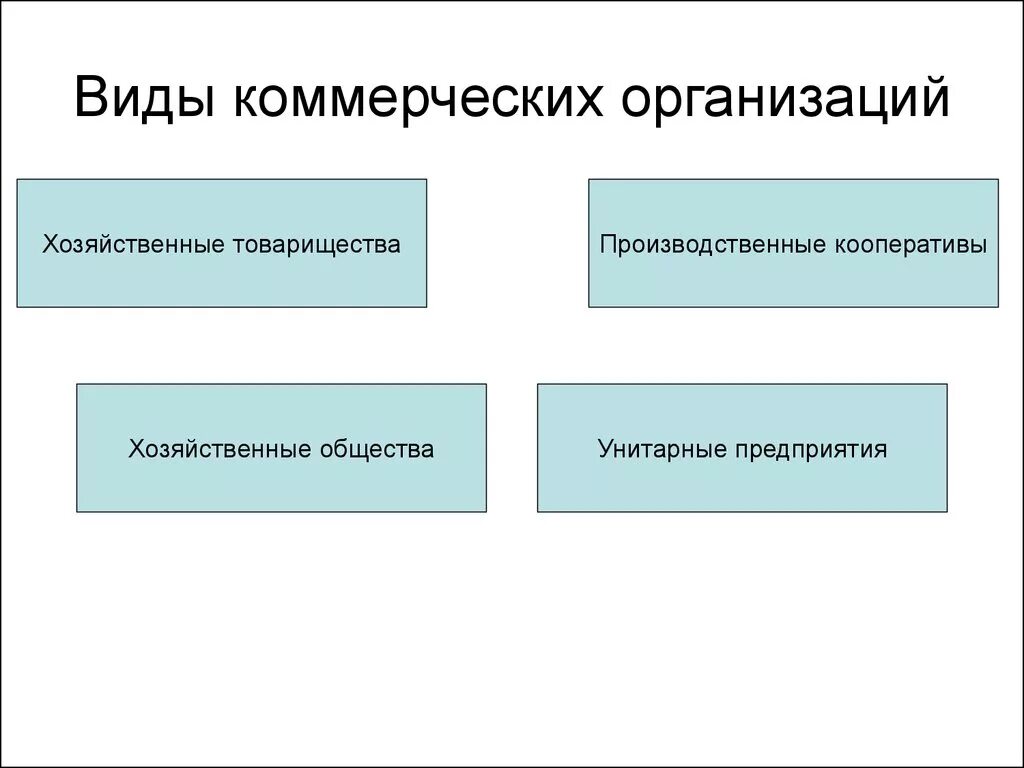 Виды коммерческих организаций

Хозяйственные товарищества

Производственные кооперативы

Хозяйственные общества

Унитарные предприятия